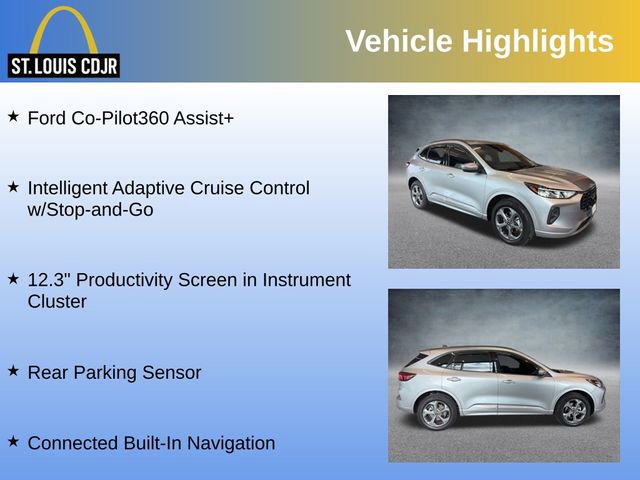 ST. LOUIS CDJR

Vehicle Highlights

★ Ford Co-Pilot360 Assist+

★ Intelligent Adaptive Cruise Control w/Stop-and-Go

★ 12.3" Productivity Screen in Instrument Cluster

★ Rear Parking Sensor

★ Connected Built-In Navigation